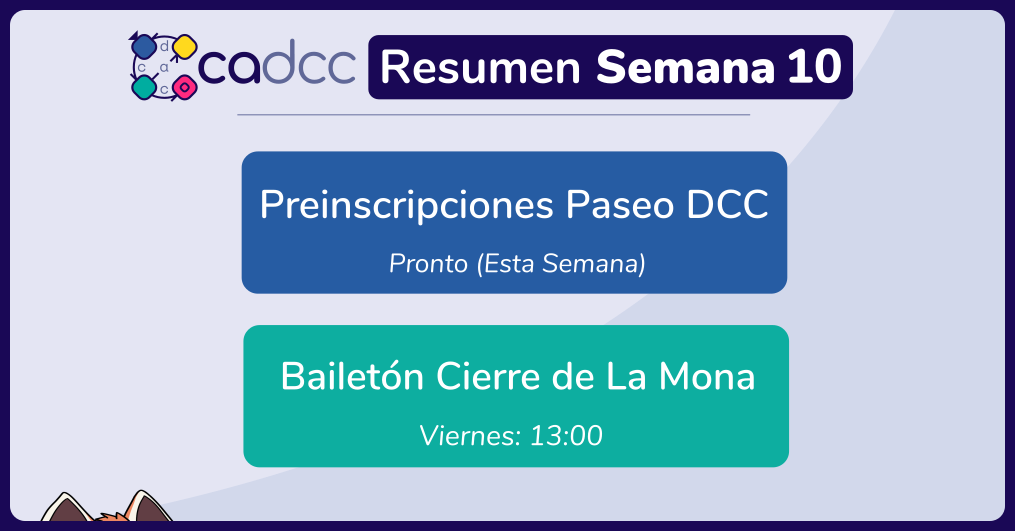 cadcc Resumen Semana 10

Preinscripciones Paseo DCC

Pronto (Esta Semana)

Bailetón Cierre de La Mona

Viernes: 13:00